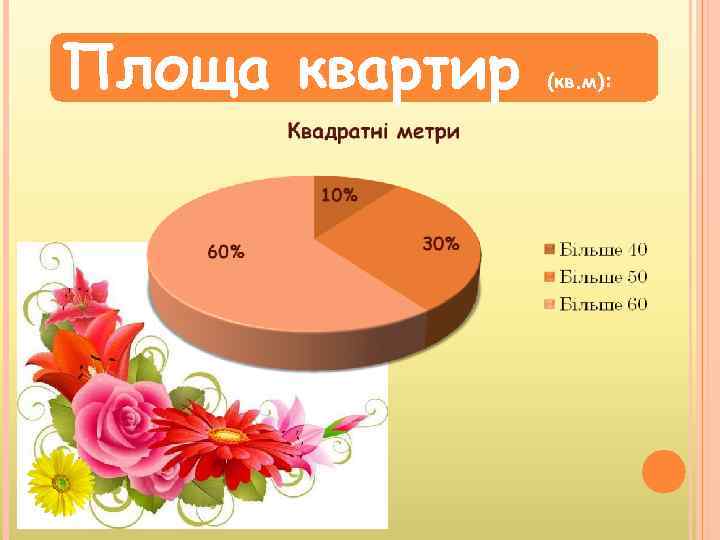 Площа квартир (кв.м):

Квадратні метри

10%
30%
60%

Більше 40
Більше 50
Більше 60